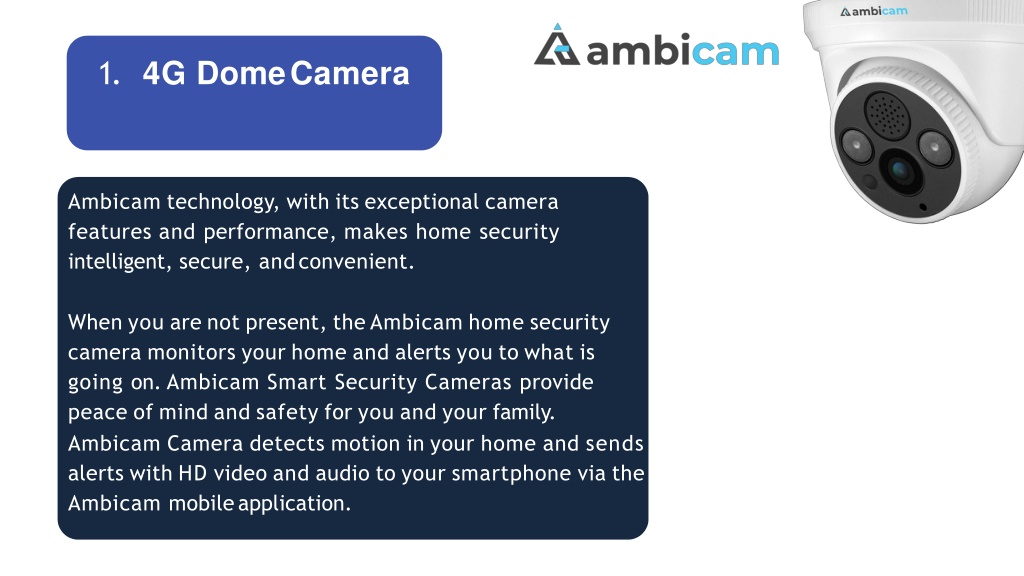 1. 4G Dome Camera

ambicam

ambicam

Ambicam technology, with its exceptional camera features and performance, makes home security intelligent, secure, and convenient.

When you are not present, the Ambicam home security camera monitors your home and alerts you to what is going on. Ambicam Smart Security Cameras provide peace of mind and safety for you and your family. Ambicam Camera detects motion in your home and sends alerts with HD video and audio to your smartphone via the Ambicam mobile application.